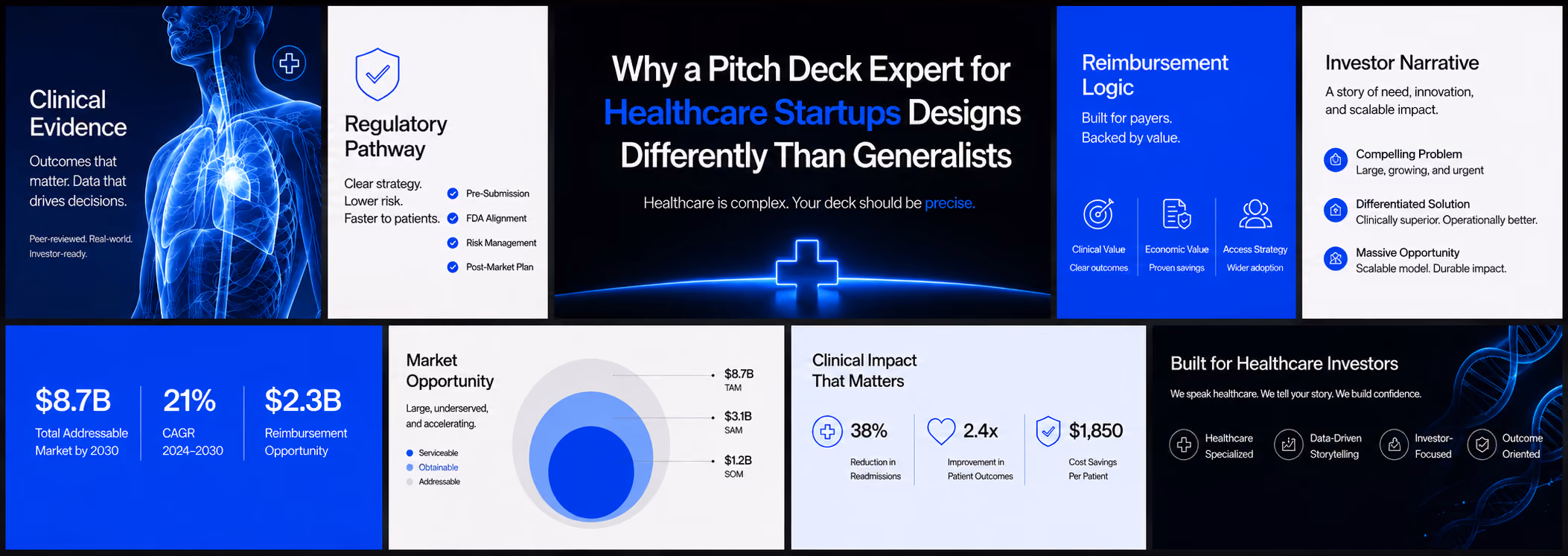 Clinical Evidence

Outcomes that matter. Data that drives decisions.

Peer-reviewed. Real-world. Investor-ready.

Regulatory Pathway

Clear strategy. Lower risk. Faster to patients.

Pre-Submission
FDA Alignment
Risk Management
Post-Market Plan

Why a Pitch Deck Expert for Healthcare Startups Designs Differently Than Generalists

Healthcare is complex. Your deck should be precise.

Reimbursement Logic

Built for payers. Backed by value.

Clinical Value
Clear outcomes

Economic Value
Proven savings

Access Strategy
Wider adoption

Investor Narrative

A story of need, innovation, and scalable impact.

Compelling Problem
Large, growing, and urgent

Differentiated Solution
Clinically superior. Operationally better.

Massive Opportunity
Scalable model. Durable impact.

$8.7B
Total Addressable Market by 2030

21%
CAGR 2024–2030

$2.3B
Reimbursement Opportunity

Market Opportunity

Large, underserved, and accelerating.

Serviceable
Obtainable
Addressable

$8.7B
TAM

$3.1B
SAM

$1.2B
SOM

Clinical Impact That Matters

38%
Reduction in Readmissions

2.4x
Improvement in Patient Outcomes

$1,850
Cost Savings Per Patient

Built for Healthcare Investors

We speak healthcare. We tell your story. We build confidence.

Healthcare Specialized

Data-Driven Storytelling

Investor-Focused

Outcome Oriented